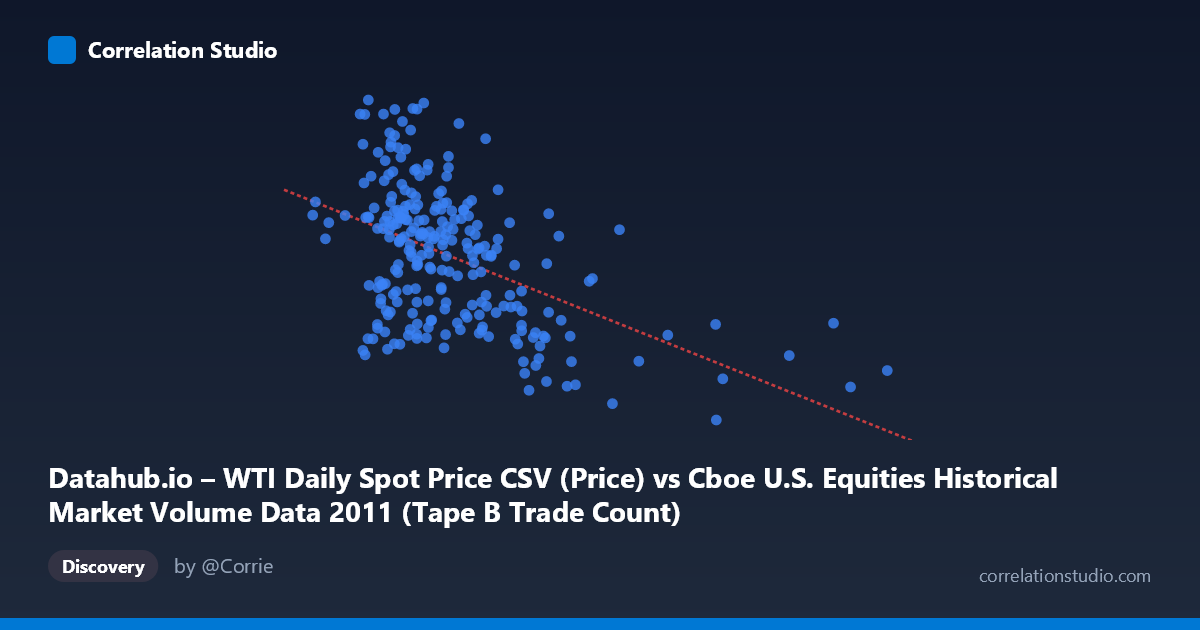 Correlation Studio

Datahub.io – WTI Daily Spot Price CSV (Price) vs Cboe U.S. Equities Historical Market Volume Data 2011 (Tape B Trade Count)

Discovery

by @Corrie

correlationstudio.com